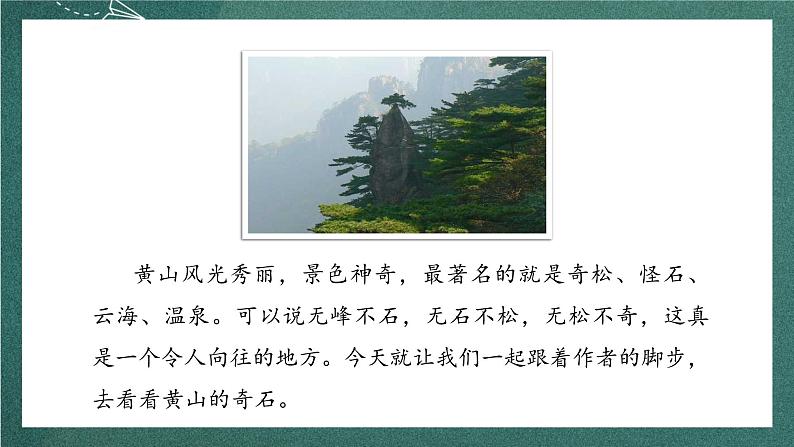 黄山风光秀丽，景色神奇，最著名的就是奇松、怪石、云海、温泉。可以说无峰不石，无石不松，无松不奇，这真是一个令人向往的地方。今天就让我们一起跟着作者的脚步，去看看黄山的奇石。